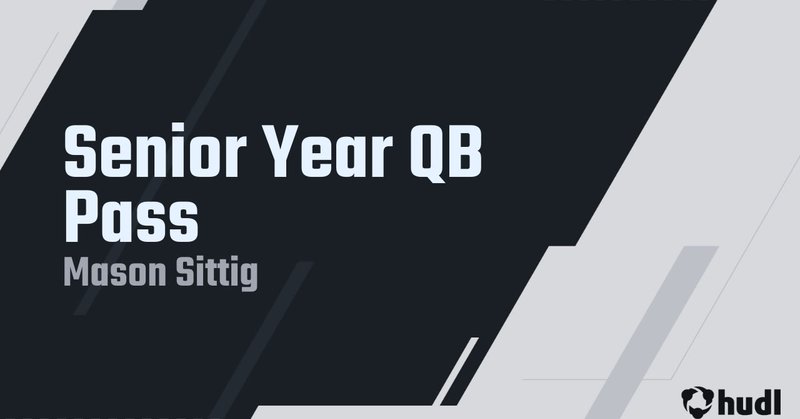 Senior Year QB Pass

Mason Sittig

hudl